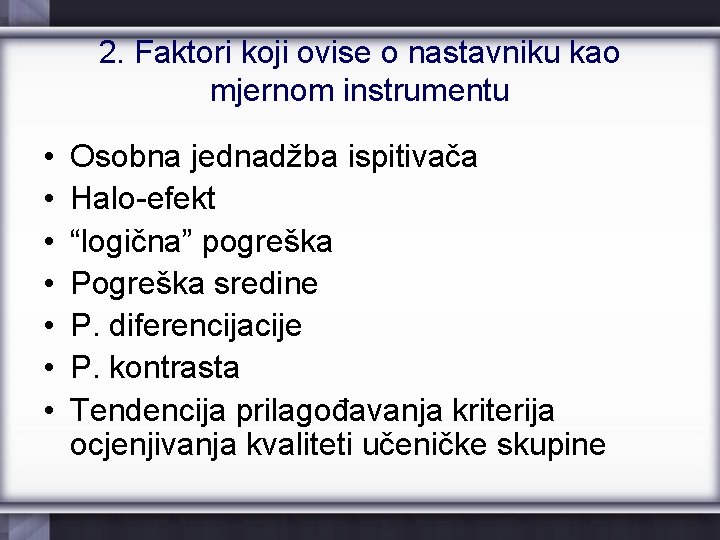 2. Faktori koji ovise o nastavniku kao mjernom instrumentu

• Osobna jednadžba ispitivača
• Halo-efekt
• “logična” pogreška
• Pogreška sredine
• P. diferencijacije
• P. kontrasta
• Tendencija prilagođavanja kriterija ocjenjivanja kvaliteti učeničke skupine